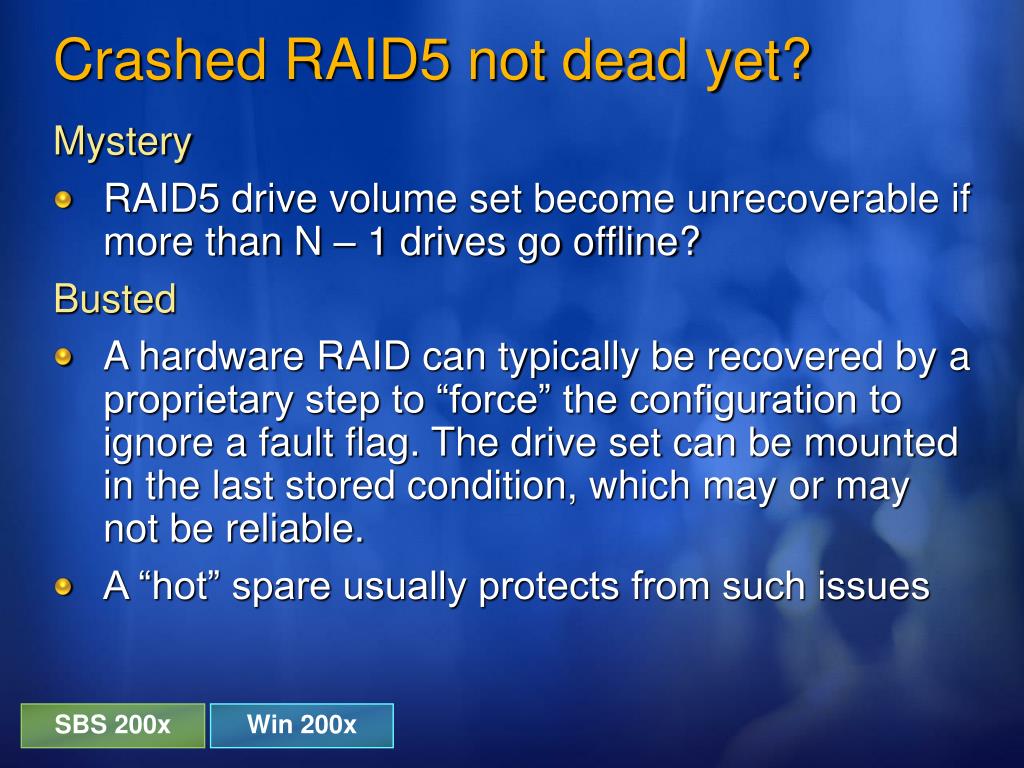 Crashed RAID5 not dead yet?

Mystery

RAID5 drive volume set become unrecoverable if more than N – 1 drives go offline?

Busted

A hardware RAID can typically be recovered by a proprietary step to “force” the configuration to ignore a fault flag. The drive set can be mounted in the last stored condition, which may or may not be reliable.

A “hot” spare usually protects from such issues

SBS 200x

Win 200x